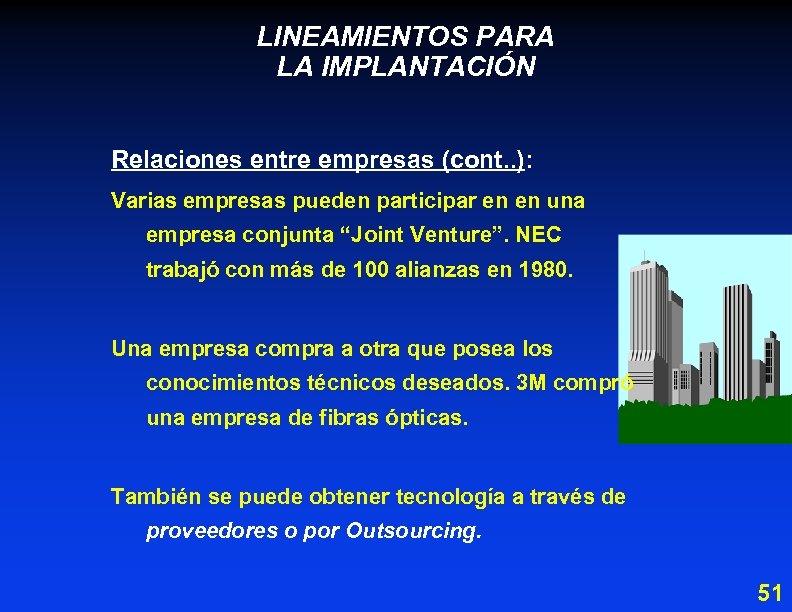 LINEAMIENTOS PARA
LA IMPLANTACIÓN

Relaciones entre empresas (cont..):

Varias empresas pueden participar en en una empresa conjunta “Joint Venture”. NEC trabajó con más de 100 alianzas en 1980.

Una empresa compra a otra que posea los conocimientos técnicos deseados. 3M compró una empresa de fibras ópticas.

También se puede obtener tecnología a través de proveedores o por Outsourcing.

51